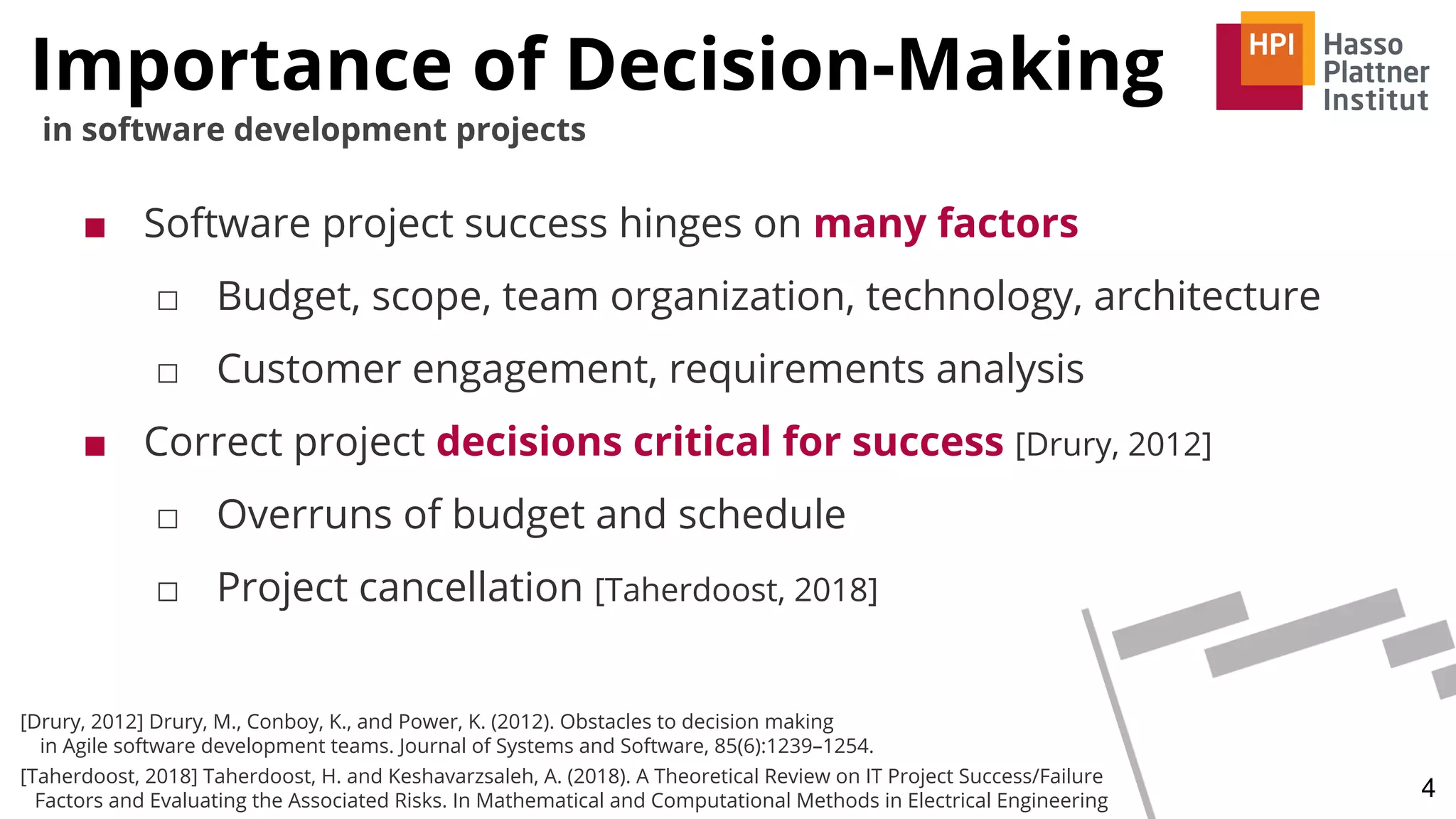 Importance of Decision-Making
in software development projects

HPI Hasso Plattner Institut

■ Software project success hinges on many factors

□ Budget, scope, team organization, technology, architecture

□ Customer engagement, requirements analysis

■ Correct project decisions critical for success [Drury, 2012]

□ Overruns of budget and schedule

□ Project cancellation [Taherdoost, 2018]

[Drury, 2012] Drury, M., Conboy, K., and Power, K. (2012). Obstacles to decision making in Agile software development teams. Journal of Systems and Software, 85(6):1239–1254.

[Taherdoost, 2018] Taherdoost, H. and Keshavarzsaleh, A. (2018). A Theoretical Review on IT Project Success/Failure Factors and Evaluating the Associated Risks. In Mathematical and Computational Methods in Electrical Engineering

4